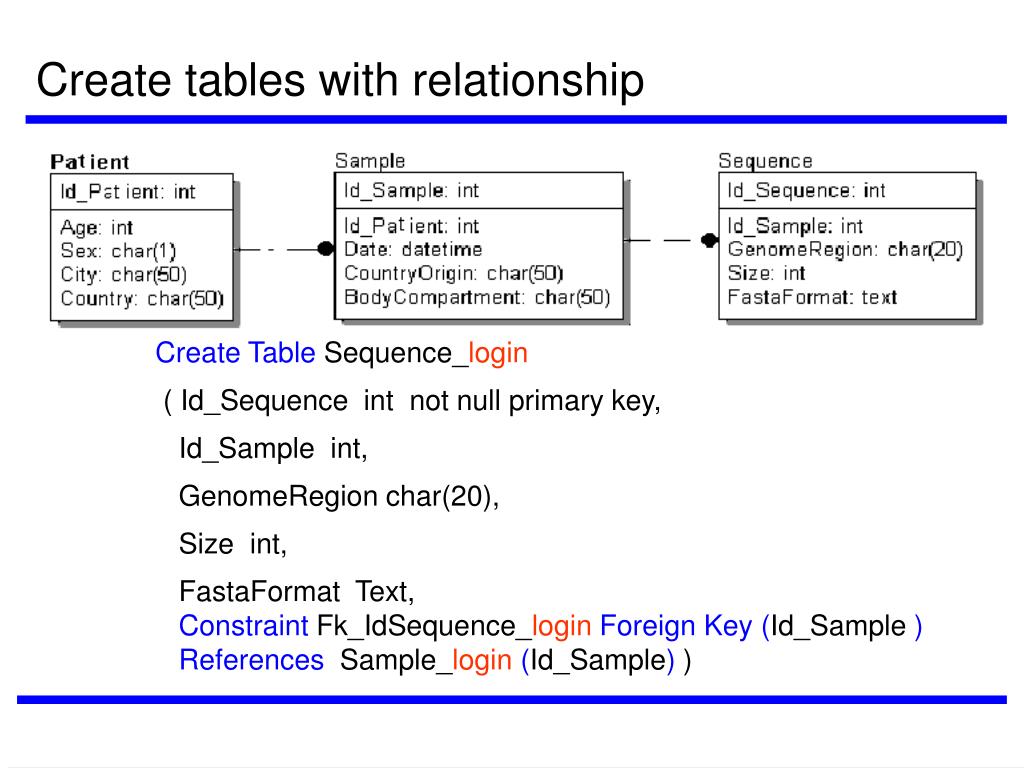 Create tables with relationship

Patient

Id_Patient: int

Age: int
Sex: char(1)
City: char(50)
Country: char(50)

Sample

Id_Sample: int

Id_Patient: int
Date: datetime
CountryOrigin: char(50)
BodyCompartment: char(50)

Sequence

Id_Sequence: int

Id_Sample: int
GenomeRegion: char(20)
Size: int
FastaFormat: text

Create Table Sequence_login

( Id_Sequence int not null primary key,

Id_Sample int,

GenomeRegion char(20),

Size int,

FastaFormat Text,
Constraint Fk_IdSequence_login Foreign Key (Id_Sample )
References Sample_login (Id_Sample) )